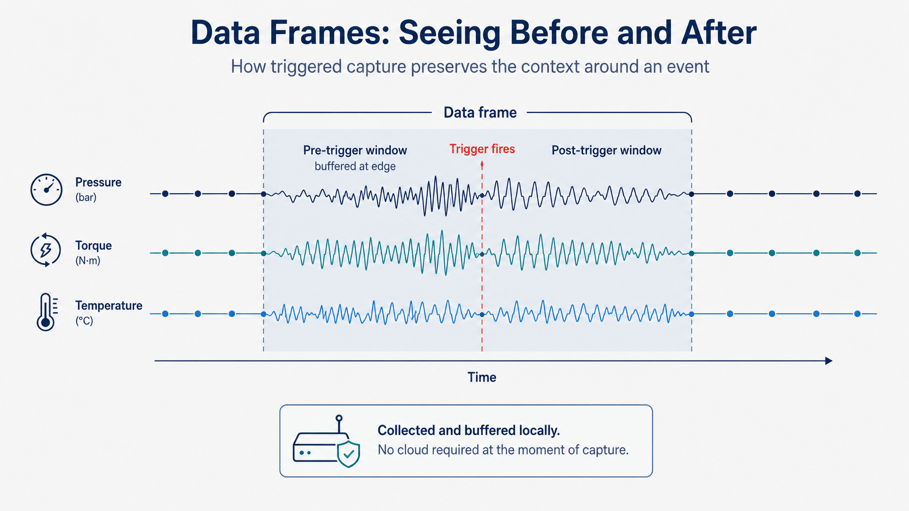 Data Frames: Seeing Before and After

How triggered capture preserves the context around an event

Data frame

Pre-trigger window
buffered at edge

Trigger fires

Post-trigger window

Pressure
(bar)

Torque
(N·m)

Temperature
(°C)

Time

Collected and buffered locally.
No cloud required at the moment of capture.